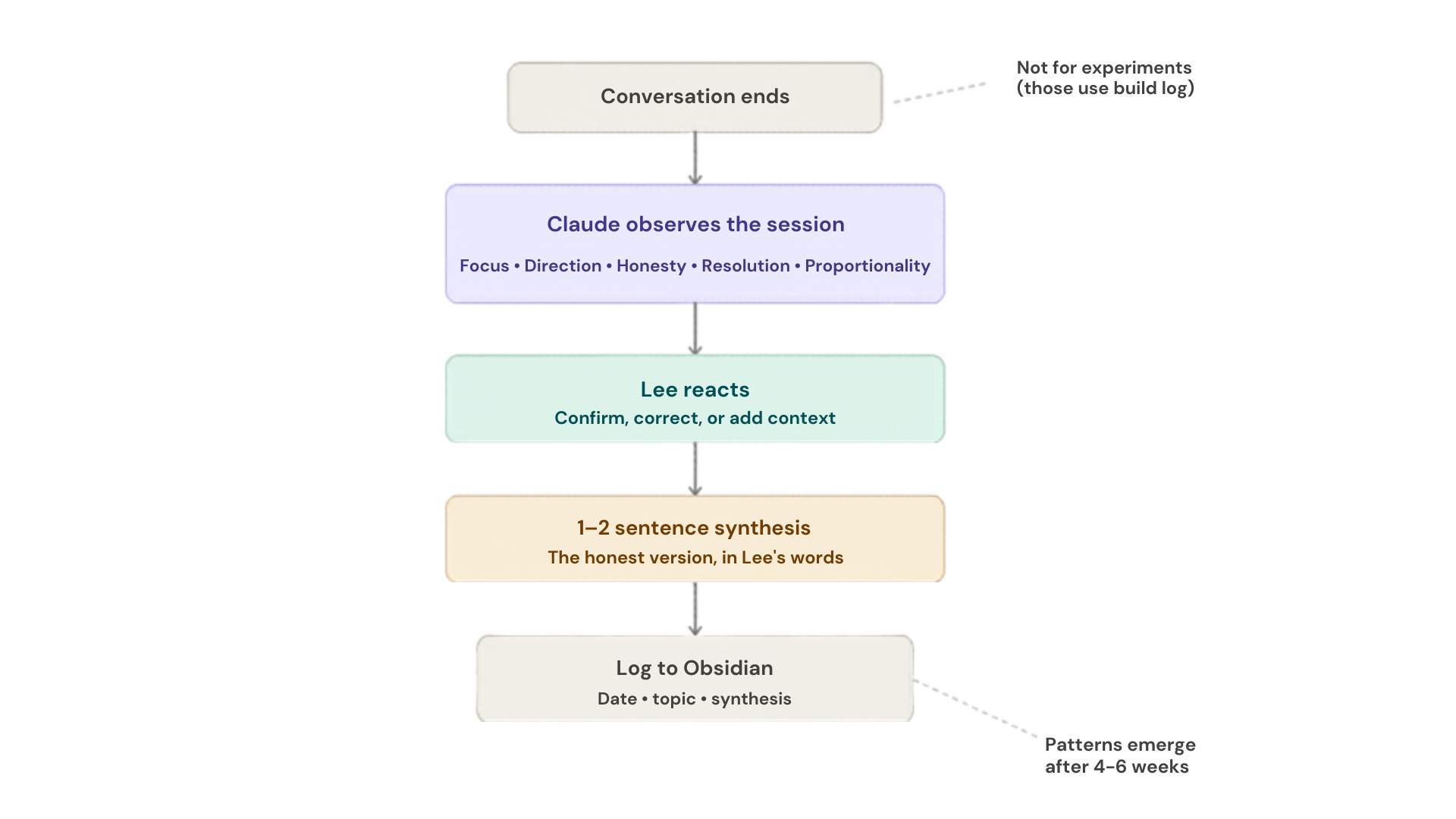 Conversation ends

Not for experiments (those use build log)

Claude observes the session

Focus • Direction • Honesty • Resolution • Proportionality

Lee reacts

Confirm, correct, or add context

1–2 sentence synthesis

The honest version, in Lee's words

Log to Obsidian

Date • topic • synthesis

Patterns emerge after 4–6 weeks